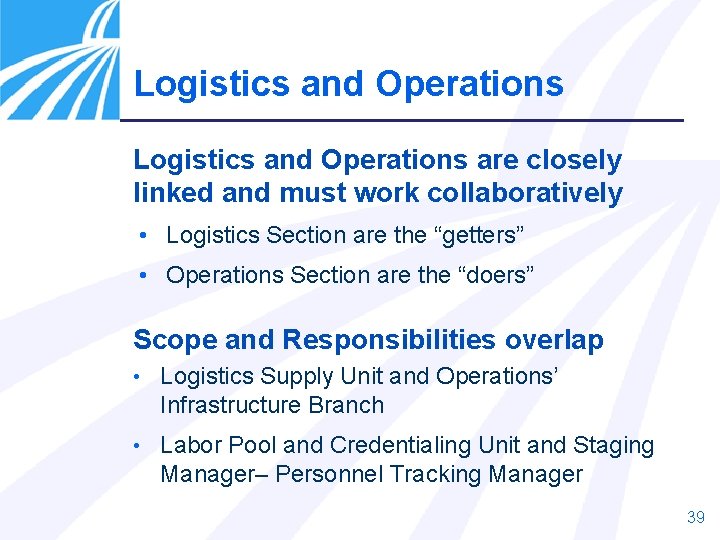 Logistics and Operations

Logistics and Operations are closely linked and must work collaboratively

• Logistics Section are the “getters”
• Operations Section are the “doers”

Scope and Responsibilities overlap

• Logistics Supply Unit and Operations’ Infrastructure Branch
• Labor Pool and Credentialing Unit and Staging Manager– Personnel Tracking Manager

39